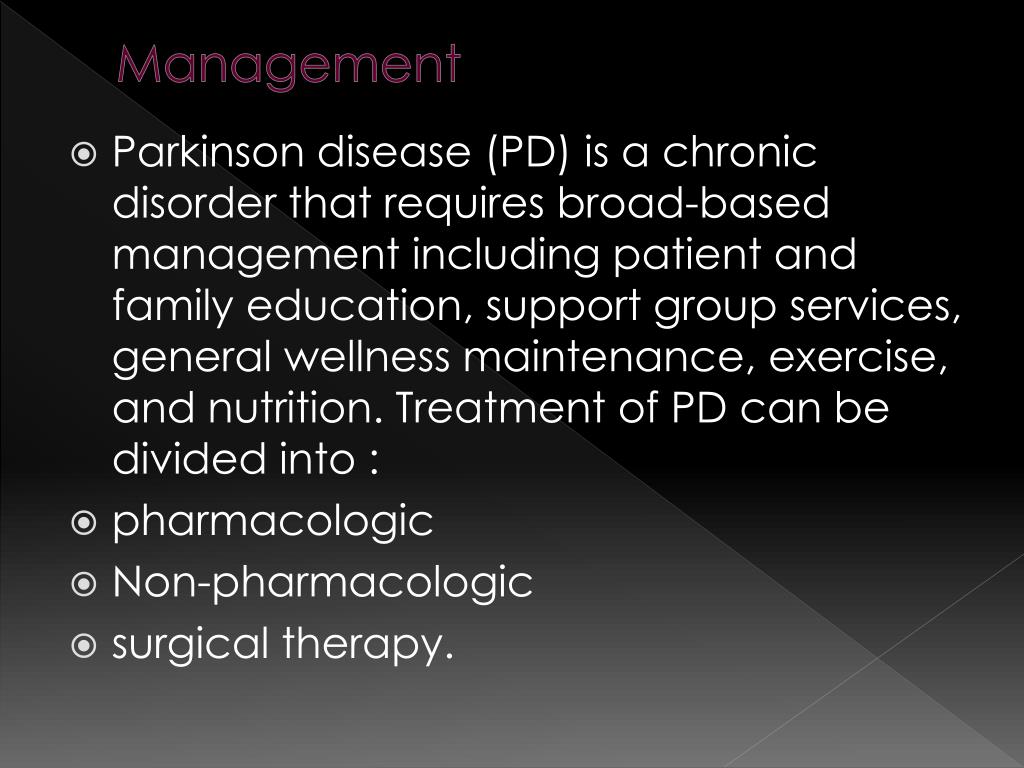 Management

Parkinson disease (PD) is a chronic disorder that requires broad-based management including patient and family education, support group services, general wellness maintenance, exercise, and nutrition. Treatment of PD can be divided into :

pharmacologic

Non-pharmacologic

surgical therapy.